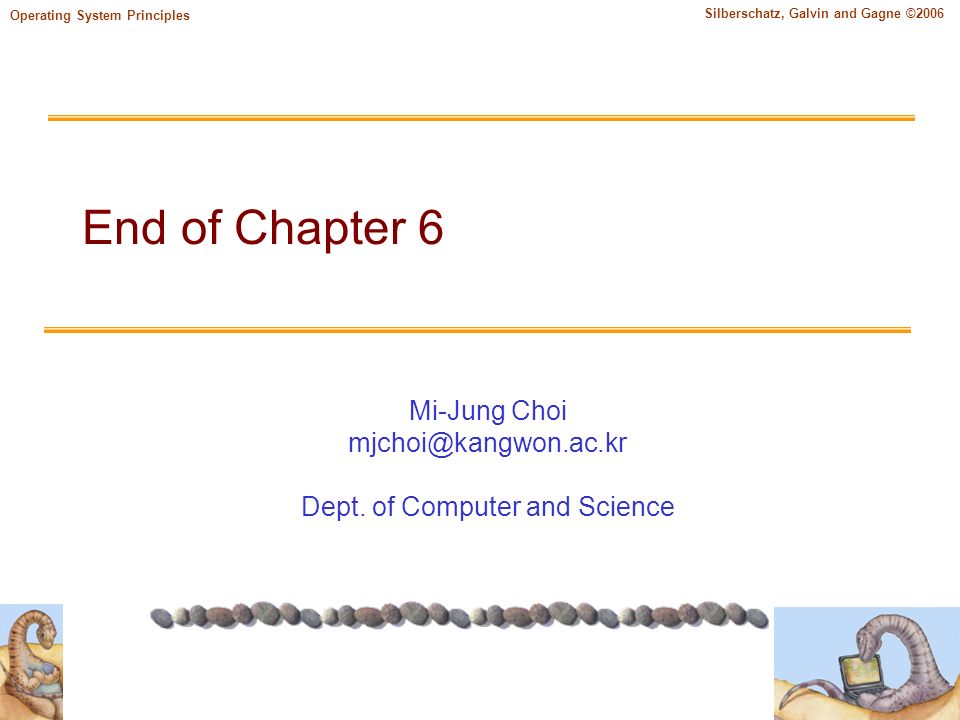 Operating System Principles

Silberschatz, Galvin and Gagne ©2006

End of Chapter 6

Mi-Jung Choi
mjchoi@kangwon.ac.kr

Dept. of Computer and Science